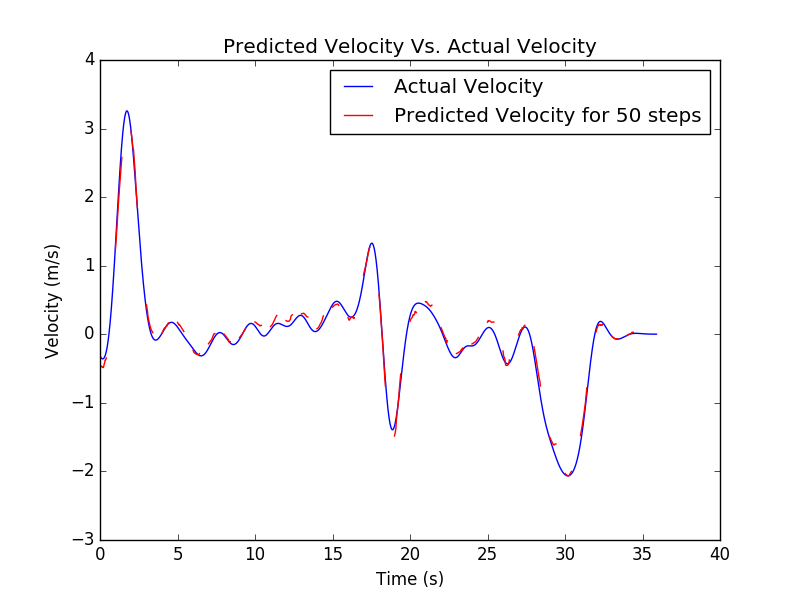 Predicted Velocity Vs. Actual Velocity

Actual Velocity
Predicted Velocity for 50 steps

Velocity (m/s)

4
3
2
1
0
−1
−2
−3

0
5
10
15
20
25
30
35
40

Time (s)